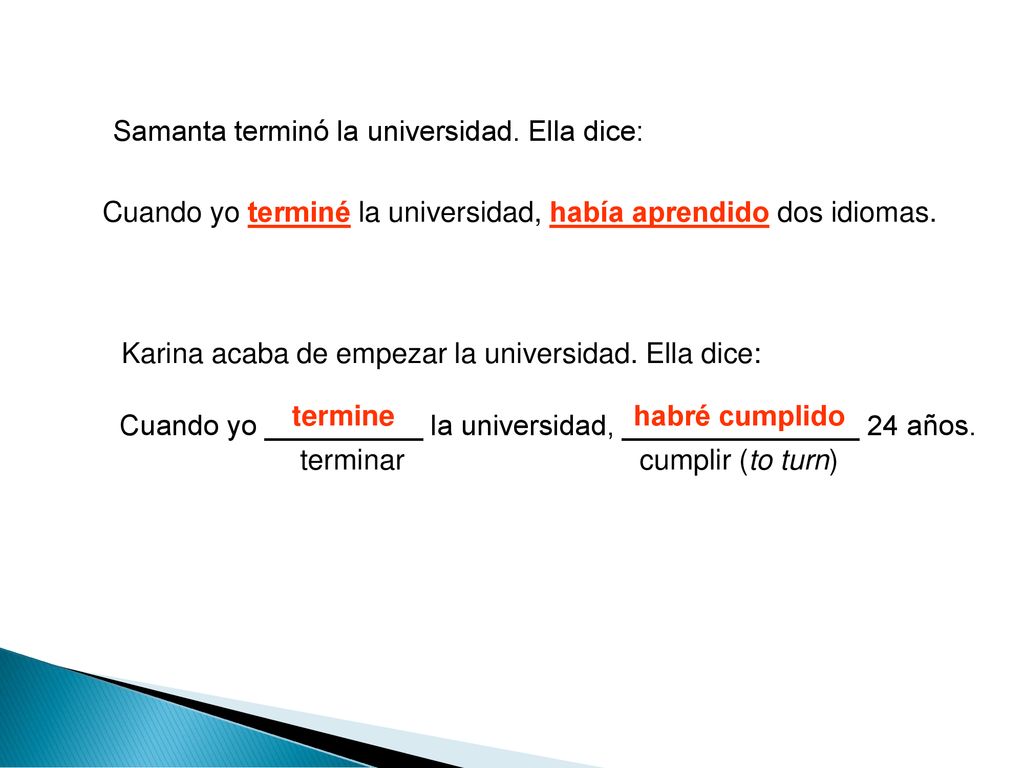 Samanta terminó la universidad. Ella dice:

Cuando yo terminé la universidad, había aprendido dos idiomas.

Karina acaba de empezar la universidad. Ella dice:

Cuando yo termine la universidad, habré cumplido 24 años.
terminar cumplir (to turn)